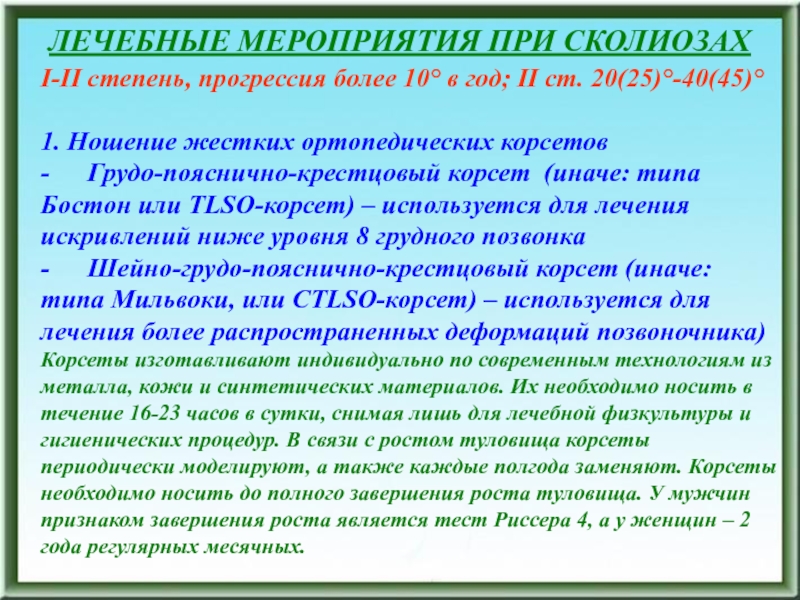 ЛЕЧЕБНЫЕ МЕРОПРИЯТИЯ ПРИ СКОЛИОЗАХ
I-II степень, прогрессия более 10° в год; II ст. 20(25)°-40(45)°

1. Ношение жестких ортопедических корсетов
- Грудо-пояснично-крестцовый корсет (иначе: типа Бостон или TLSO-корсет) – используется для лечения искривлений ниже уровня 8 грудного позвонка
- Шейно-грудо-пояснично-крестцовый корсет (иначе: типа Мильвоки, или CTLSO-корсет) – используется для лечения более распространенных деформаций позвоночника)
Корсеты изготавливают индивидуально по современным технологиям из металла, кожи и синтетических материалов. Их необходимо носить в течение 16-23 часов в сутки, снимая лишь для лечебной физкультуры и гигиенических процедур. В связи с ростом туловища корсеты периодически моделируют, а также каждые полгода заменяют. Корсеты необходимо носить до полного завершения роста туловища. У мужчин признаком завершения роста является тест Риссера 4, а у женщин – 2 года регулярных месячных.